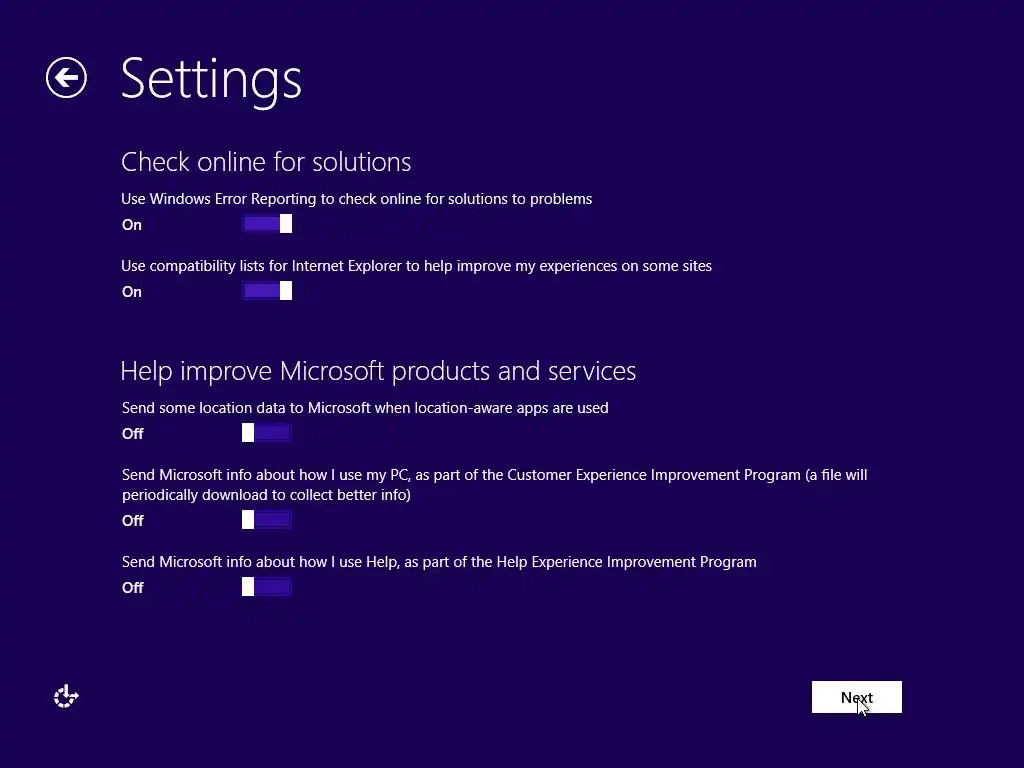 Settings

Check online for solutions

Use Windows Error Reporting to check online for solutions to problems
On

Use compatibility lists for Internet Explorer to help improve my experiences on some sites
On

Help improve Microsoft products and services

Send some location data to Microsoft when location-aware apps are used
Off

Send Microsoft info about how I use my PC, as part of the Customer Experience Improvement Program (a file will periodically download to collect better info)
Off

Send Microsoft info about how I use Help, as part of the Help Experience Improvement Program
Off

Next